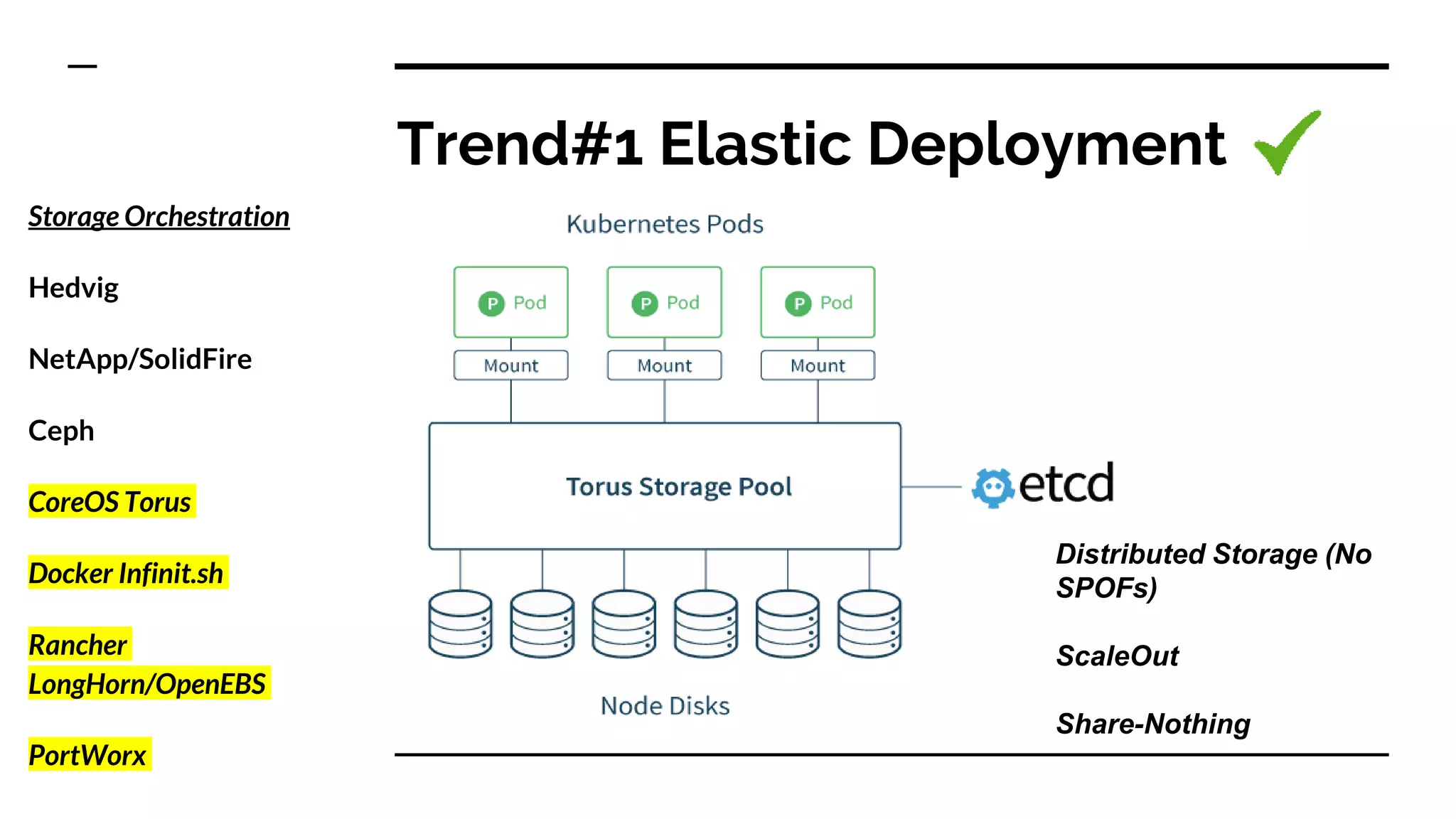 Trend#1 Elastic Deployment

Storage Orchestration

Hedvig

NetApp/SolidFire

Ceph

CoreOS Torus

Docker Infinit.sh

Rancher LongHorn/OpenEBS

PortWorx

Kubernetes Pods

P Pod

P Pod

P Pod

Mount

Mount

Mount

Torus Storage Pool

etcd

Node Disks

Distributed Storage (No SPOFs)

ScaleOut

Share-Nothing